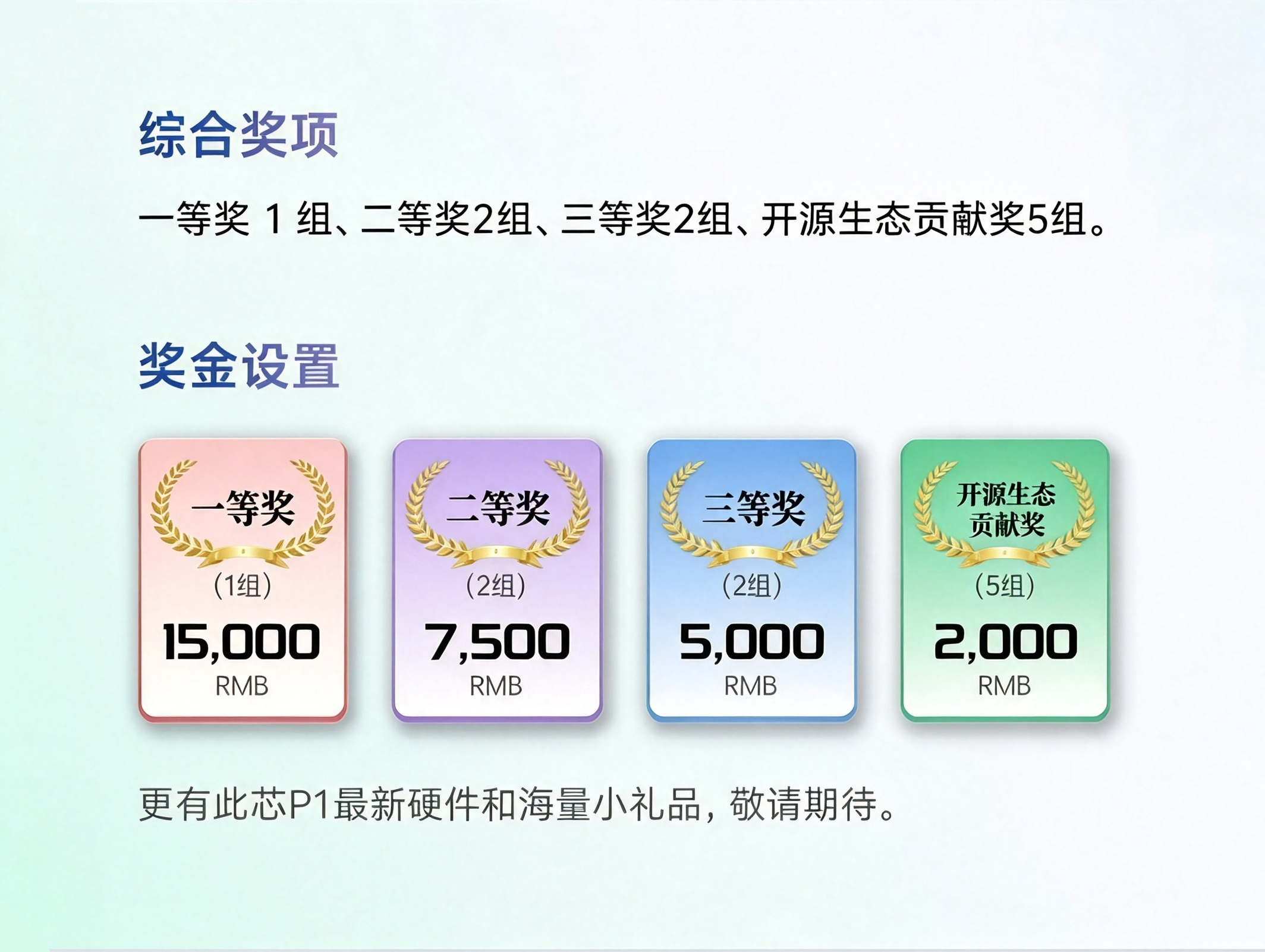 综合奖项

一等奖 1 组、二等奖2组、三等奖2组、开源生态贡献奖5组。

奖金设置

一等奖
(1组)
15,000
RMB

二等奖
(2组)
7,500
RMB

三等奖
(2组)
5,000
RMB

开源生态贡献奖
(5组)
2,000
RMB

更有此芯P1最新硬件和海量小礼品，敬请期待。